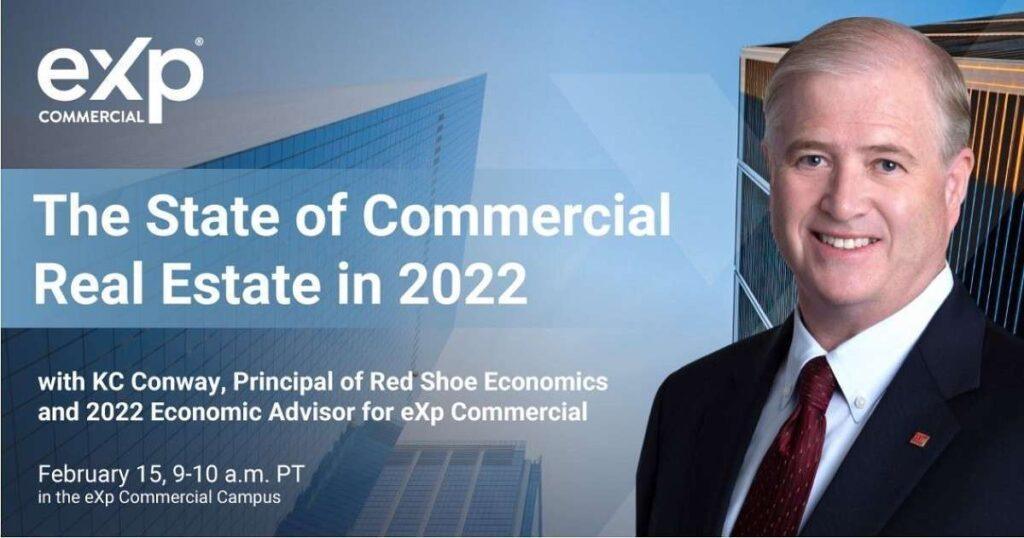 eXp®
COMMERCIAL

The State of Commercial Real Estate in 2022

with KC Conway, Principal of Red Shoe Economics and 2022 Economic Advisor for eXp Commercial

February 15, 9-10 a.m. PT
in the eXp Commercial Campus